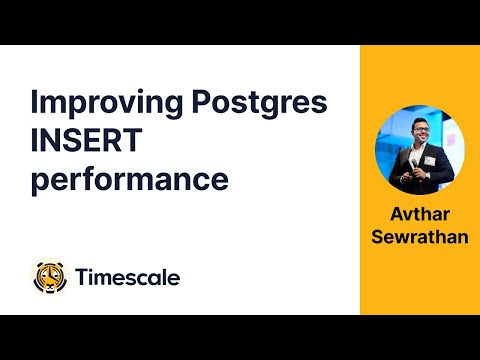 Improving Postgres INSERT performance

Timescale

Avthar Sewrathan